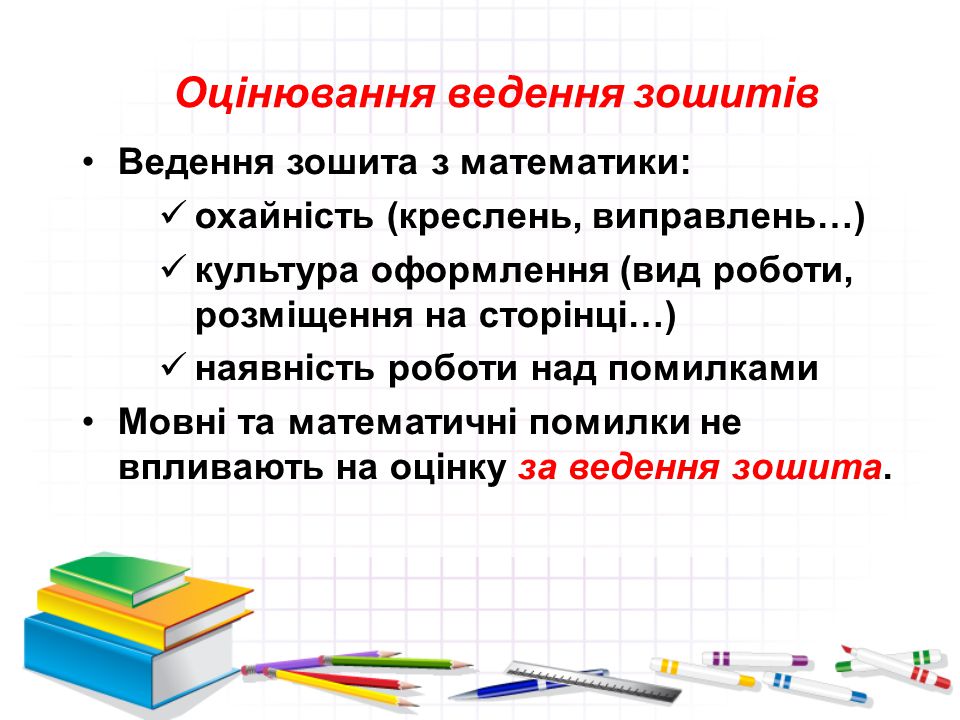 Оцінювання ведення зошитів

• Ведення зошита з математики:
✓ охайність (креслень, виправлень…)
✓ культура оформлення (вид роботи, розміщення на сторінці…)
✓ наявність роботи над помилками
• Мовні та математичні помилки не впливають на оцінку за ведення зошита.